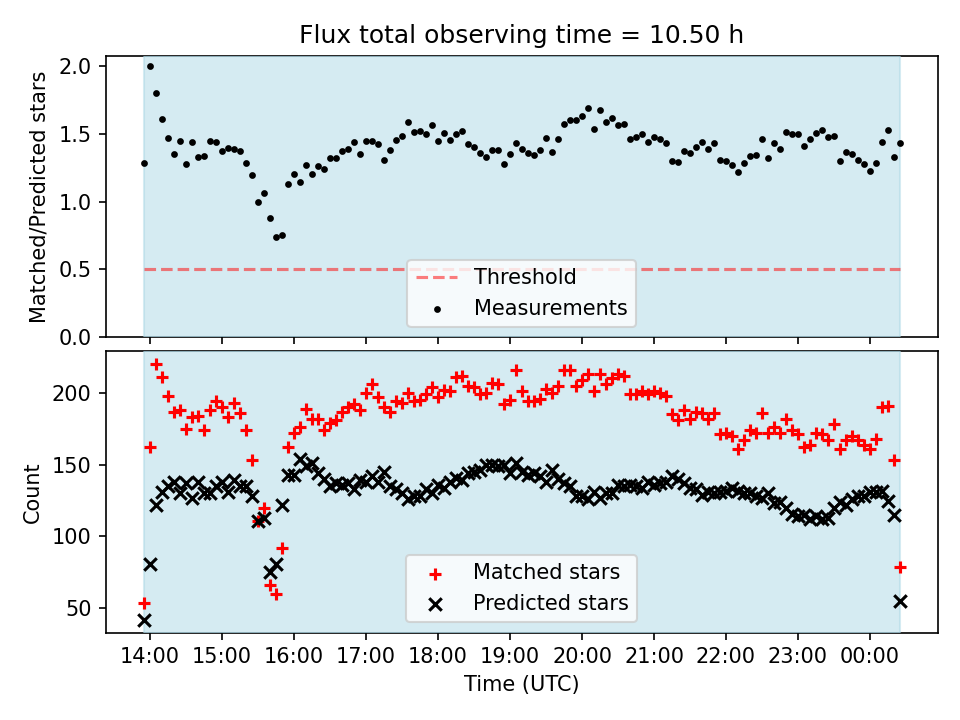 Flux total observing time = 10.50 h

Matched/Predicted stars

2.0
1.5
1.0
0.5
0.0

Threshold
Measurements

Count

200
150
100
50

Matched stars
Predicted stars

14:00 15:00 16:00 17:00 18:00 19:00 20:00 21:00 22:00 23:00 00:00

Time (UTC)